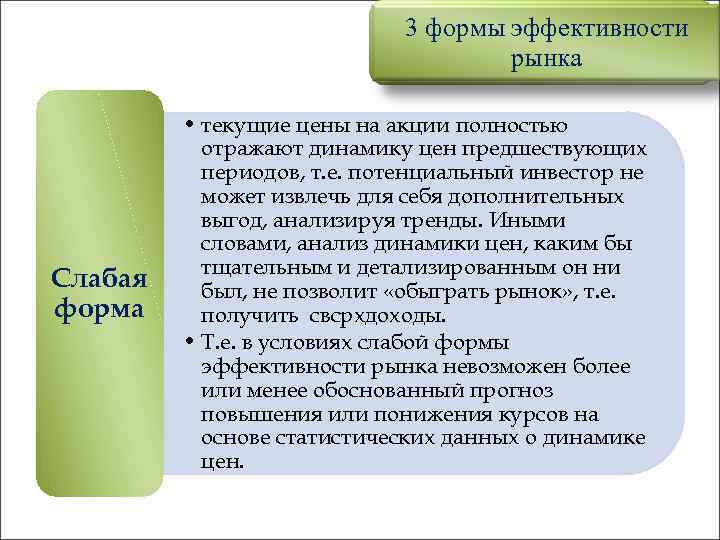 3 формы эффективности рынка

Слабая форма

• текущие цены на акции полностью отражают динамику цен предшествующих периодов, т.е. потенциальный инвестор не может извлечь для себя дополнительных выгод, анализируя тренды. Иными словами, анализ динамики цен, каким бы тщательным и детализированным он ни был, не позволит «обыграть рынок», т.е. получить сверхдоходы.
• Т.е. в условиях слабой формы эффективности рынка невозможен более или менее обоснованный прогноз повышения или понижения курсов на основе статистических данных о динамике цен.